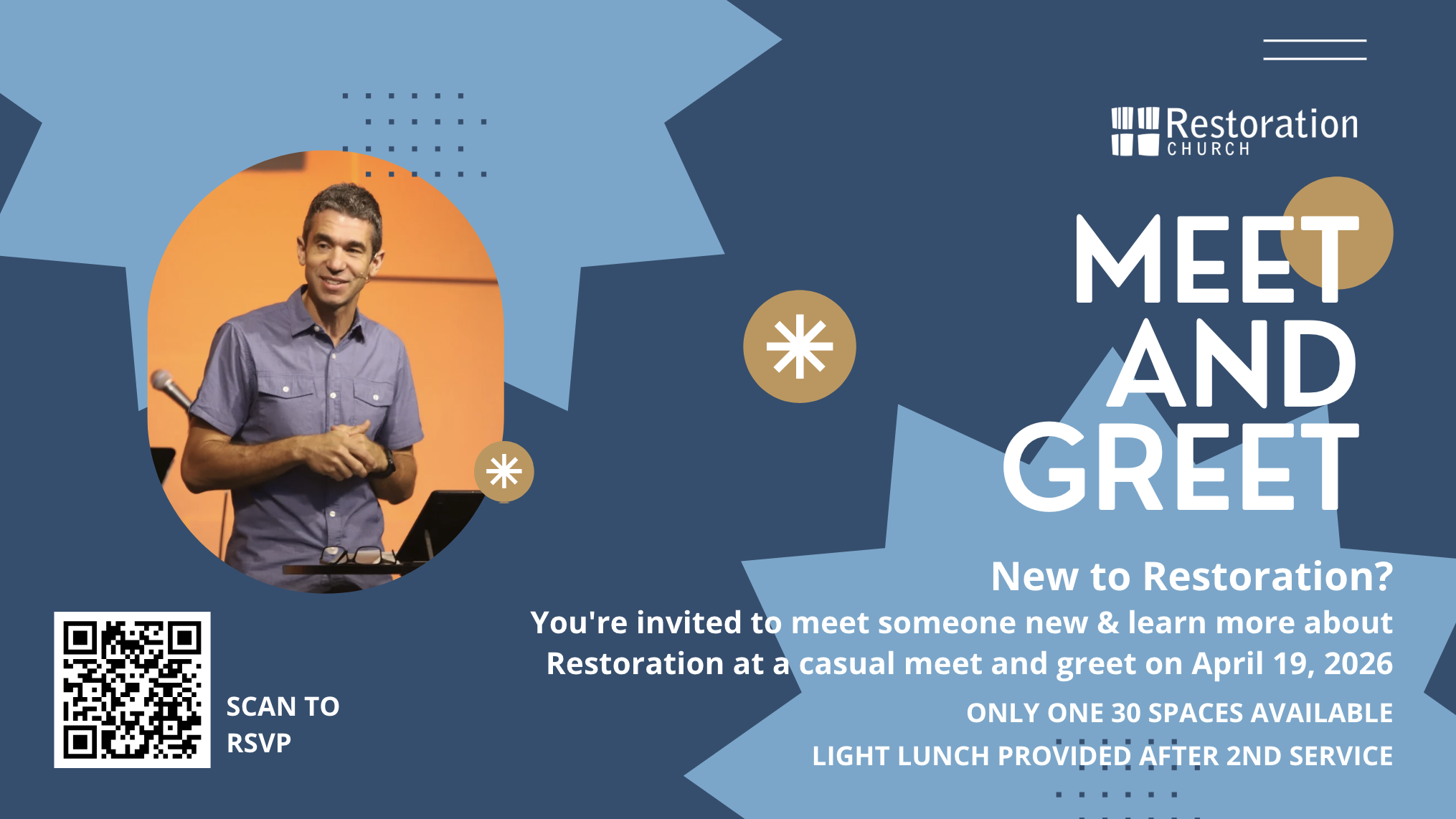 Restoration CHURCH

MEET AND GREET

New to Restoration?

You're invited to meet someone new & learn more about Restoration at a casual meet and greet on April 19, 2026

ONLY ONE 30 SPACES AVAILABLE

LIGHT LUNCH PROVIDED AFTER 2ND SERVICE

SCAN TO RSVP